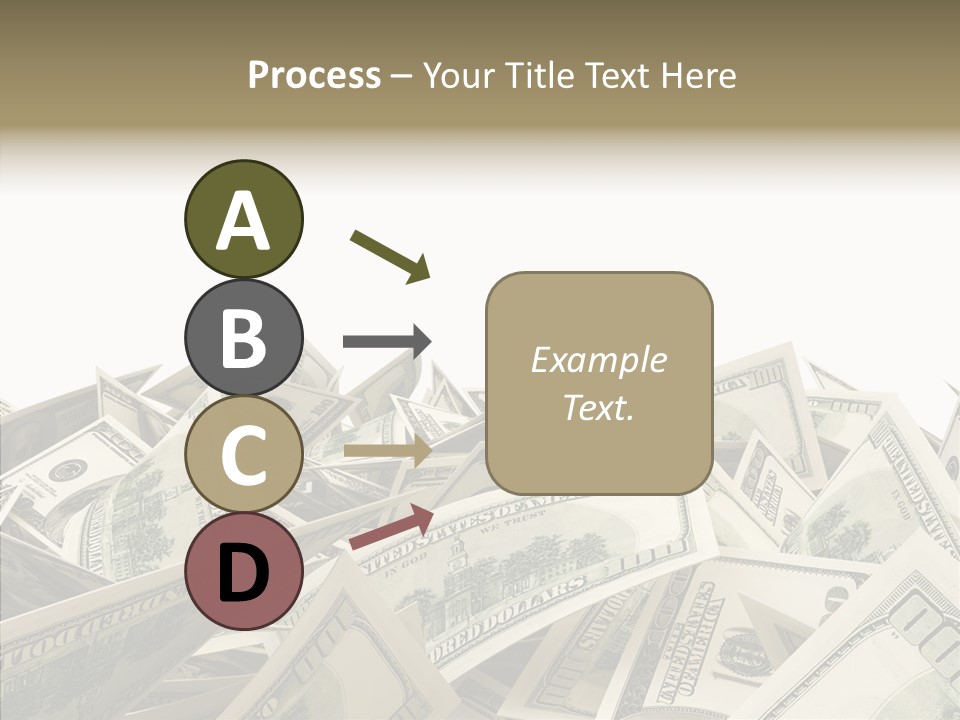 Process – Your Title Text Here

A

B

C

D

Example Text.